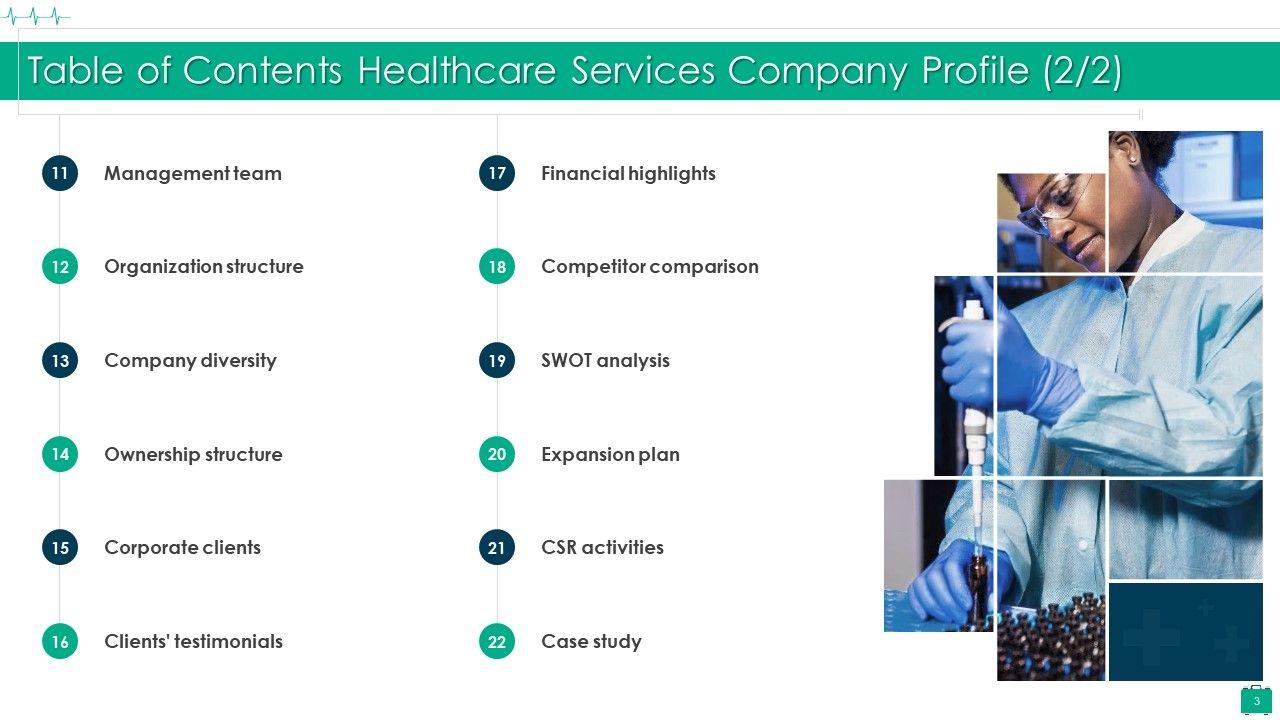 Table of Contents Healthcare Services Company Profile (2/2)

11 Management team

12 Organization structure

13 Company diversity

14 Ownership structure

15 Corporate clients

16 Clients' testimonials

17 Financial highlights

18 Competitor comparison

19 SWOT analysis

20 Expansion plan

21 CSR activities

22 Case study

3